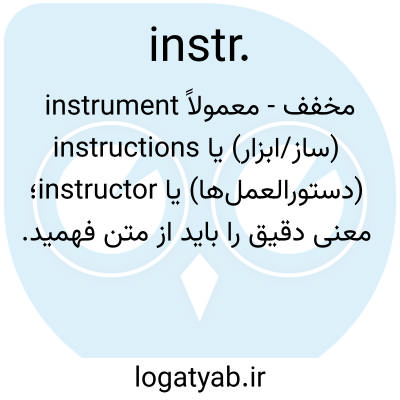 instr.

مخفف - معمولاً instrument (ساز/ابزار) یا instructions (دستورالعمل‌ها) یا instructor؛ معنی دقیق را باید از متن فهمید.

logatyab.ir